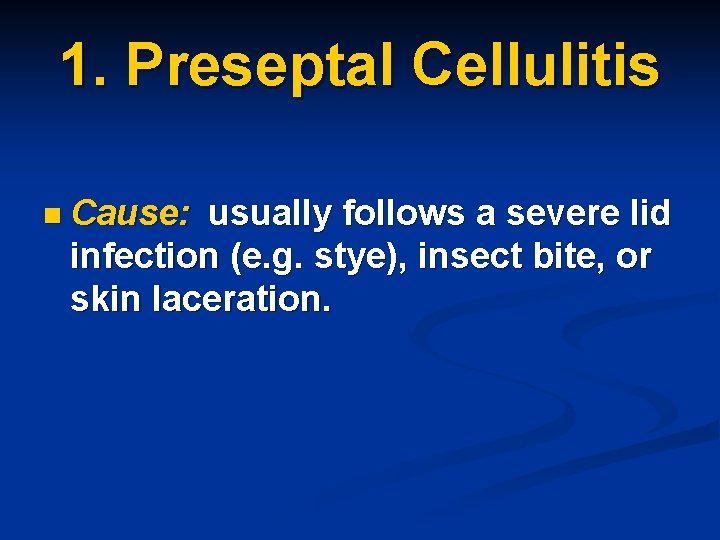 1. Preseptal Cellulitis

Cause: usually follows a severe lid infection (e.g. stye), insect bite, or skin laceration.